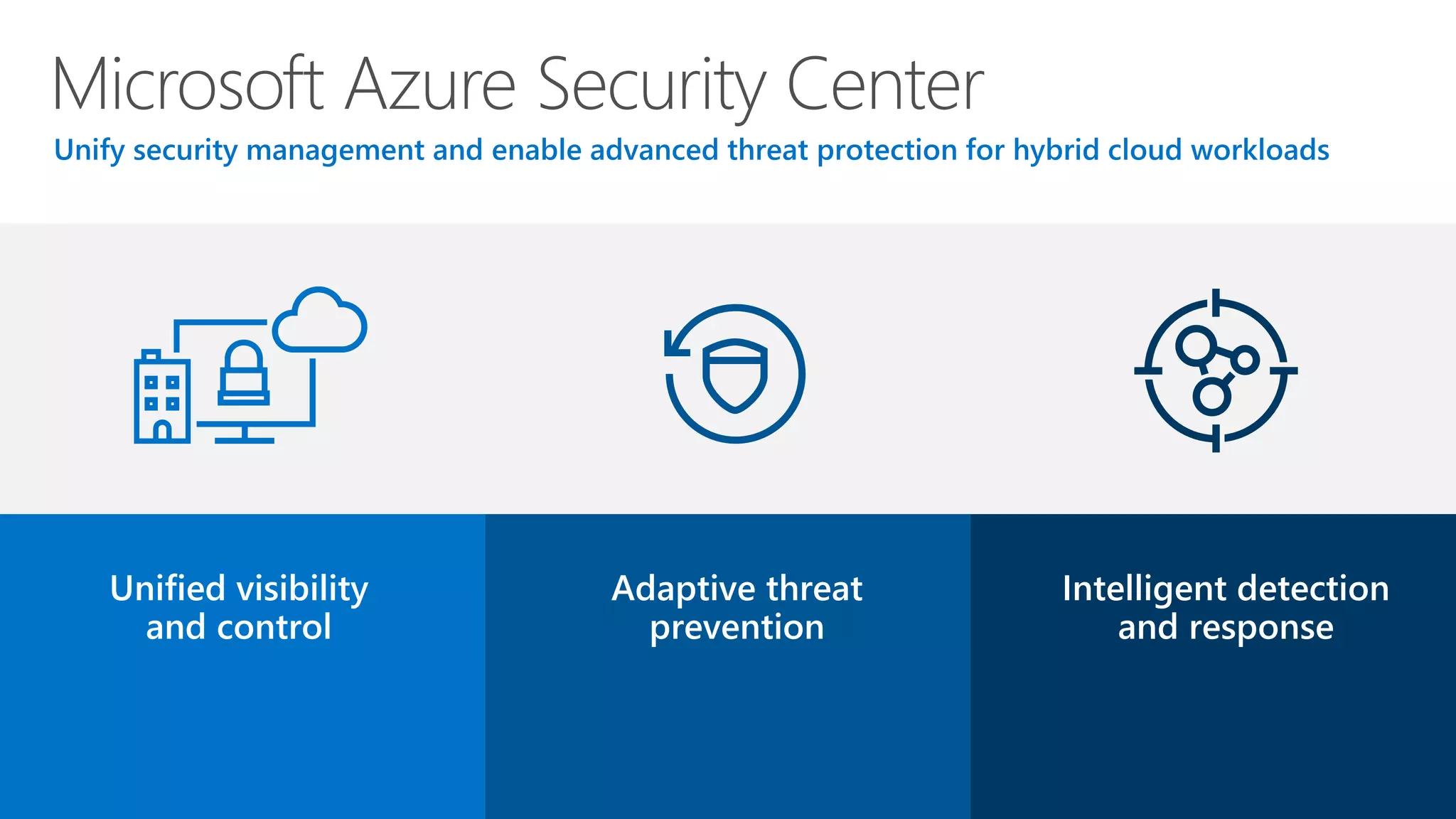 Microsoft Azure Security Center

Unify security management and enable advanced threat protection for hybrid cloud workloads

Unified visibility and control

Adaptive threat prevention

Intelligent detection and response